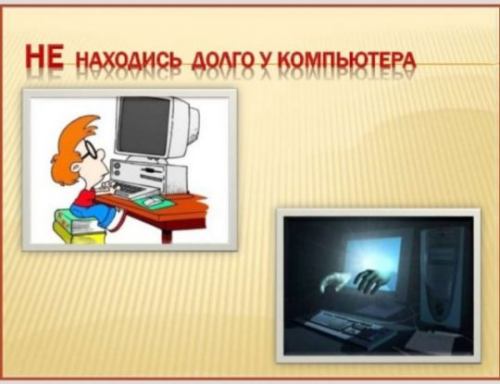 НЕ НАХОДИСЬ ДОЛГО У КОМПЬЮТЕРА